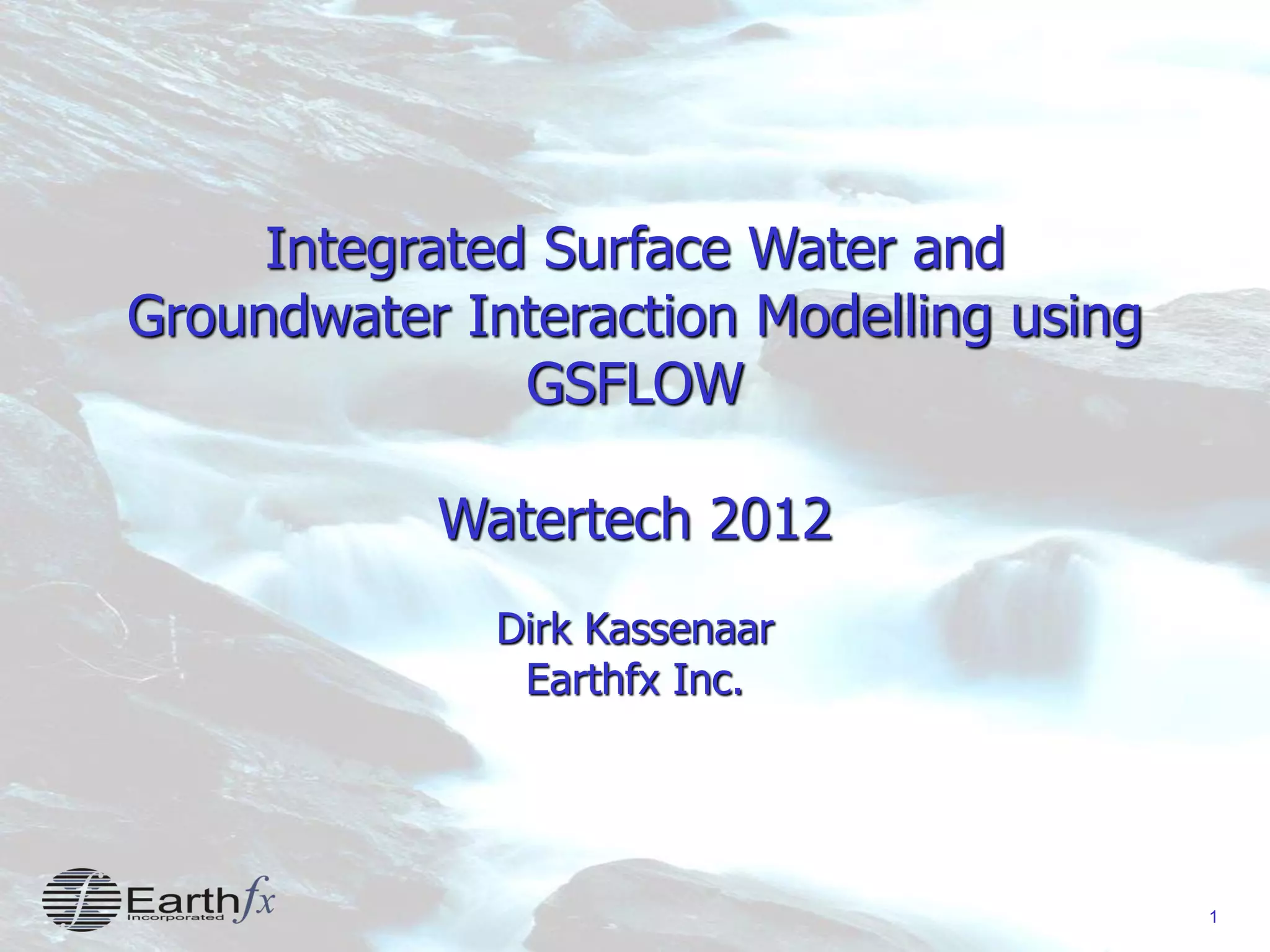 Integrated Surface Water and Groundwater Interaction Modelling using GSFLOW

Watertech 2012

Dirk Kassenaar
Earthfx Inc.

Earthfx
Incorporated

1